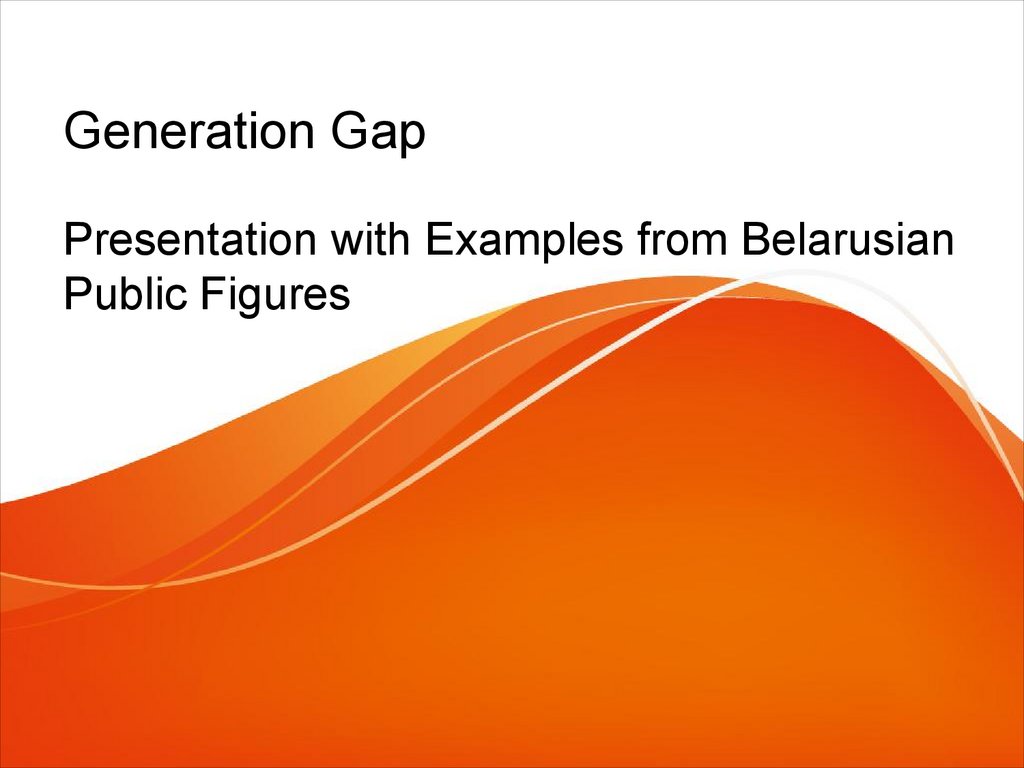 Generation Gap

Presentation with Examples from Belarusian Public Figures